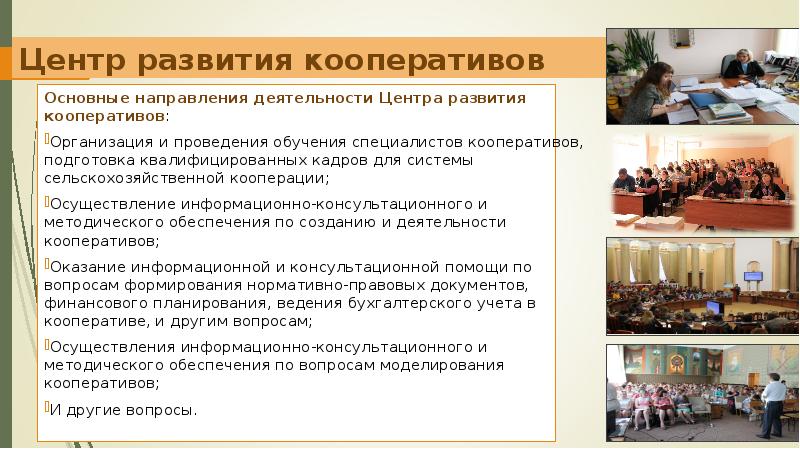 Центр развития кооперативов

Основные направления деятельности Центра развития кооперативов:

Организация и проведения обучения специалистов кооперативов, подготовка квалифицированных кадров для системы сельскохозяйственной кооперации;

Осуществление информационно-консультационного и методического обеспечения по созданию и деятельности кооперативов;

Оказание информационной и консультационной помощи по вопросам формирования нормативно-правовых документов, финансового планирования, ведения бухгалтерского учета в кооперативе, и другим вопросам;

Осуществления информационно-консультационного и методического обеспечения по вопросам моделирования кооперативов;

И другие вопросы.